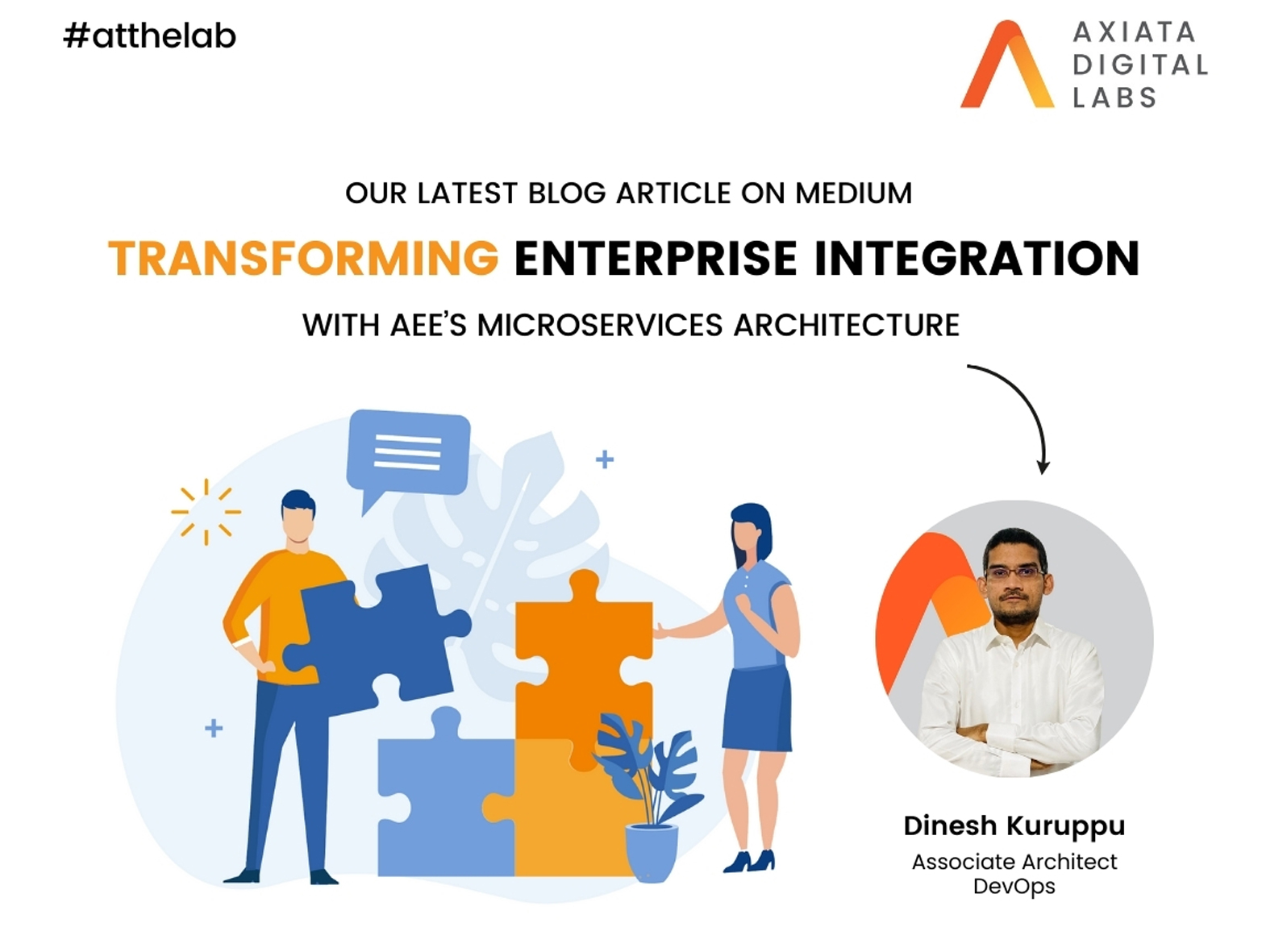 #atthelab

AXIATA DIGITAL LABS

OUR LATEST BLOG ARTICLE ON MEDIUM

TRANSFORMING ENTERPRISE INTEGRATION

WITH AEE'S MICROSERVICES ARCHITECTURE

Dinesh Kuruppu
Associate Architect
DevOps